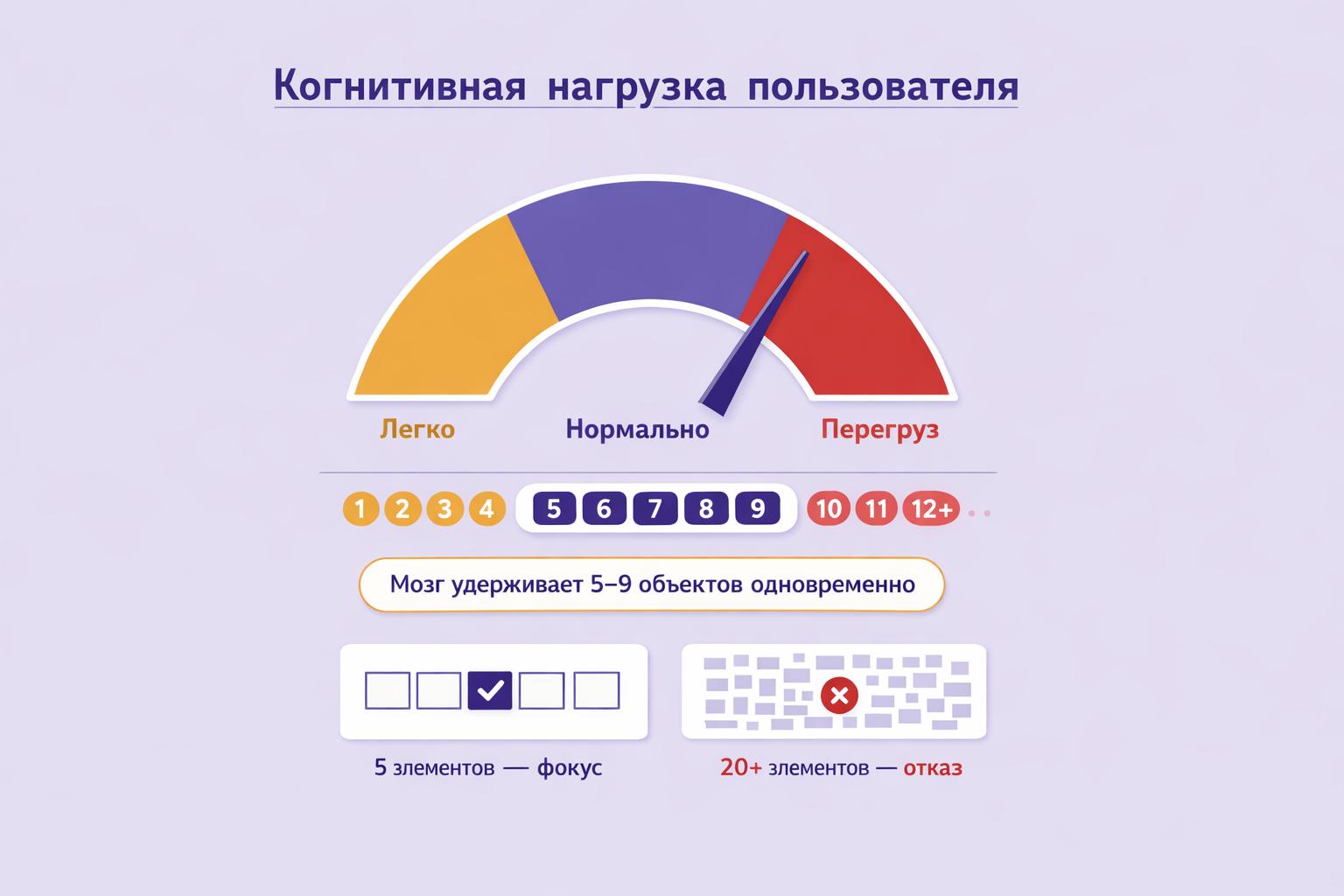 Когнитивная нагрузка пользователя

Легко Нормально Перегруз

1 2 3 4 5 6 7 8 9 10 11 12+

Мозг удерживает 5–9 объектов одновременно

5 злементов — фокус

20+ злементов — отказ